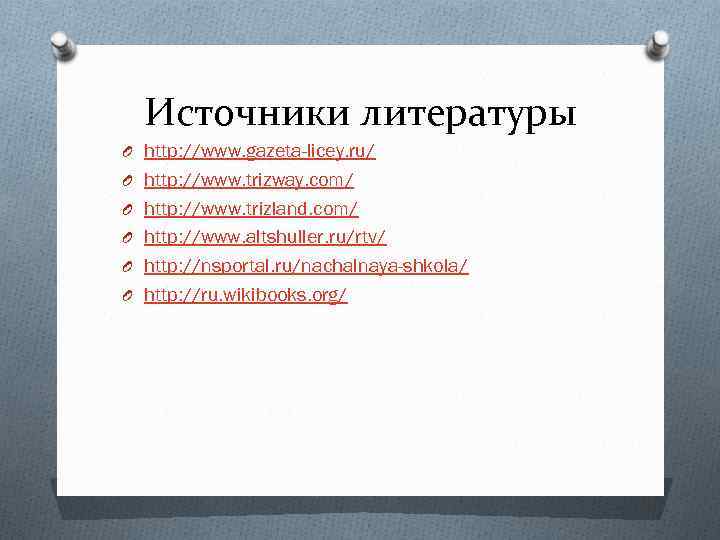 Источники литературы

http://www.gazeta-licey.ru/
http://www.trizway.com/
http://www.trizland.com/
http://www.altshuller.ru/rtv/
http://nsportal.ru/nachalnaya-shkola/
http://ru.wikibooks.org/